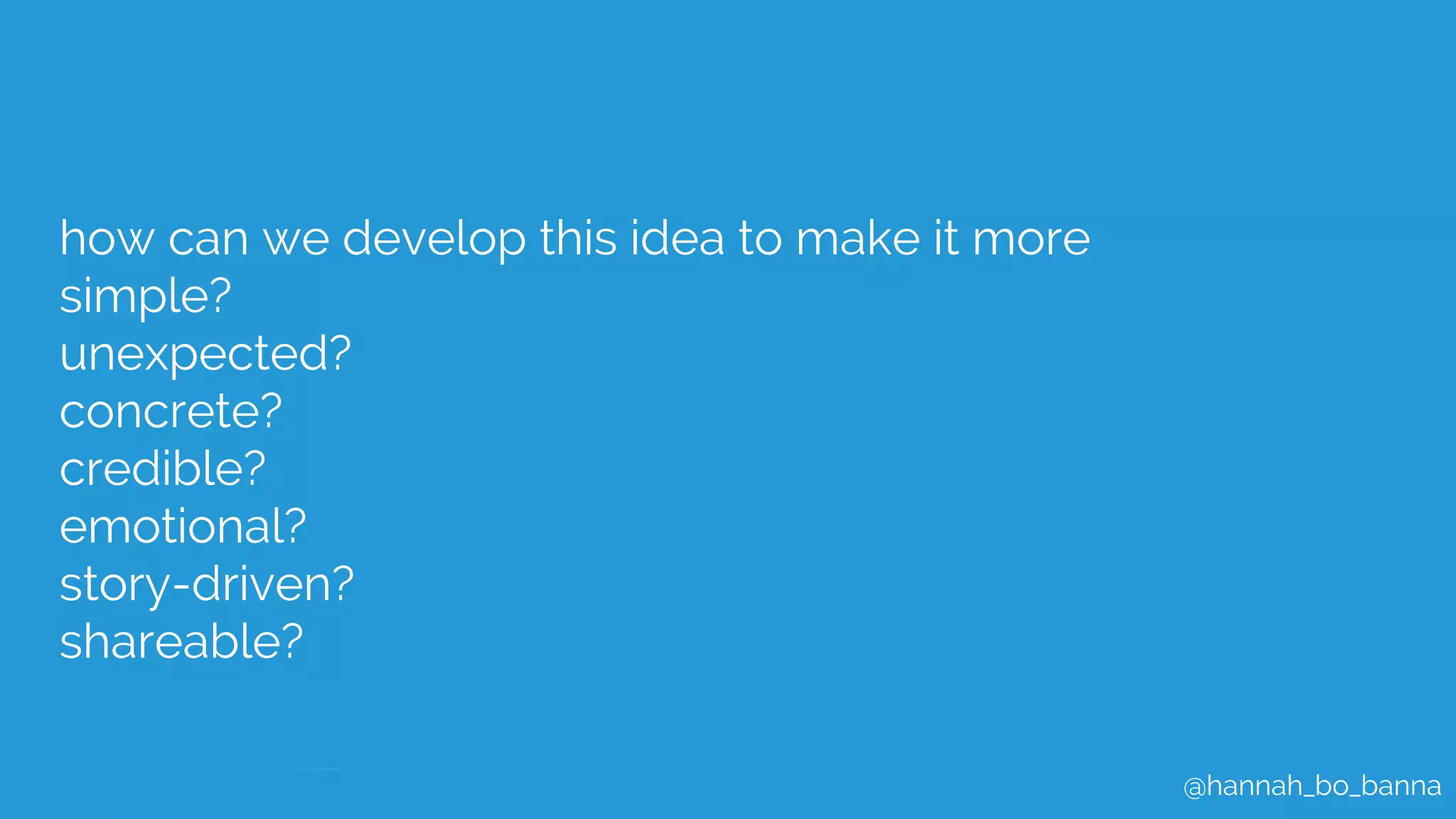 how can we develop this idea to make it more
simple?
unexpected?
concrete?
credible?
emotional?
story-driven?
shareable?

@hannah_bo_banna